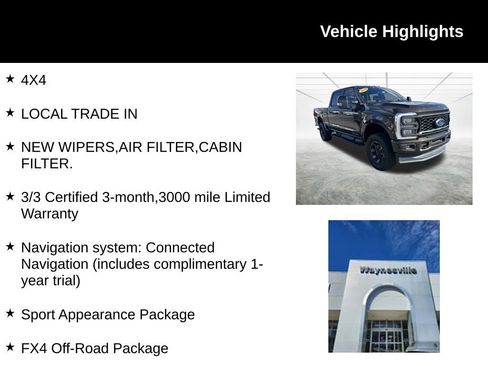 Vehicle Highlights

★ 4X4

★ LOCAL TRADE IN

★ NEW WIPERS,AIR FILTER,CABIN FILTER.

★ 3/3 Certified 3-month,3000 mile Limited Warranty

★ Navigation system: Connected Navigation (includes complimentary 1-year trial)

★ Sport Appearance Package

★ FX4 Off-Road Package

Waynesville